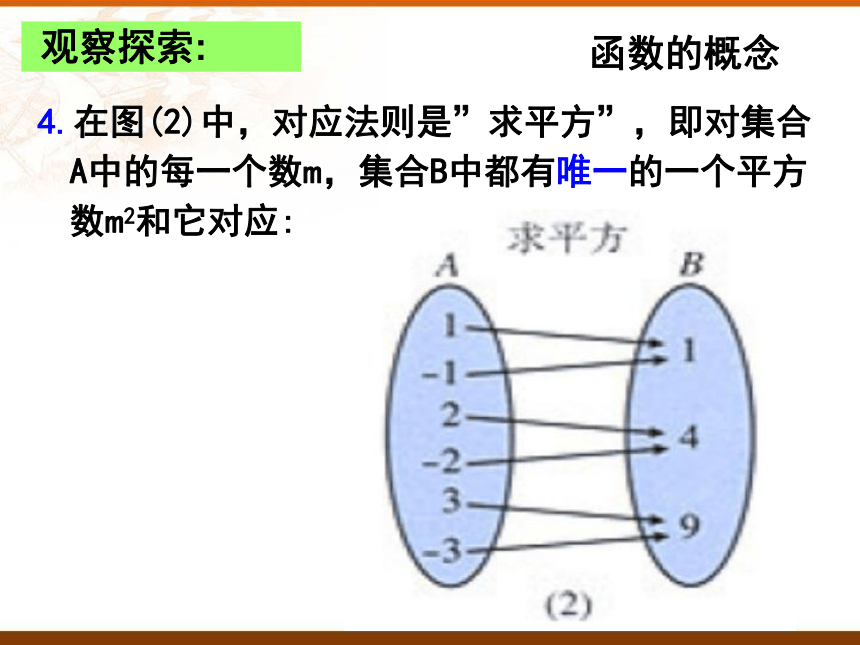 观察探索:

函数的概念

4. 在图(2)中，对应法则是”求平方”，即对集合A中的每一个数m，集合B中都有唯一的一个平方数$m^2$和它对应:

求平方

A

B

1
-1
2
-2
3
-3

1
4
9

(2)